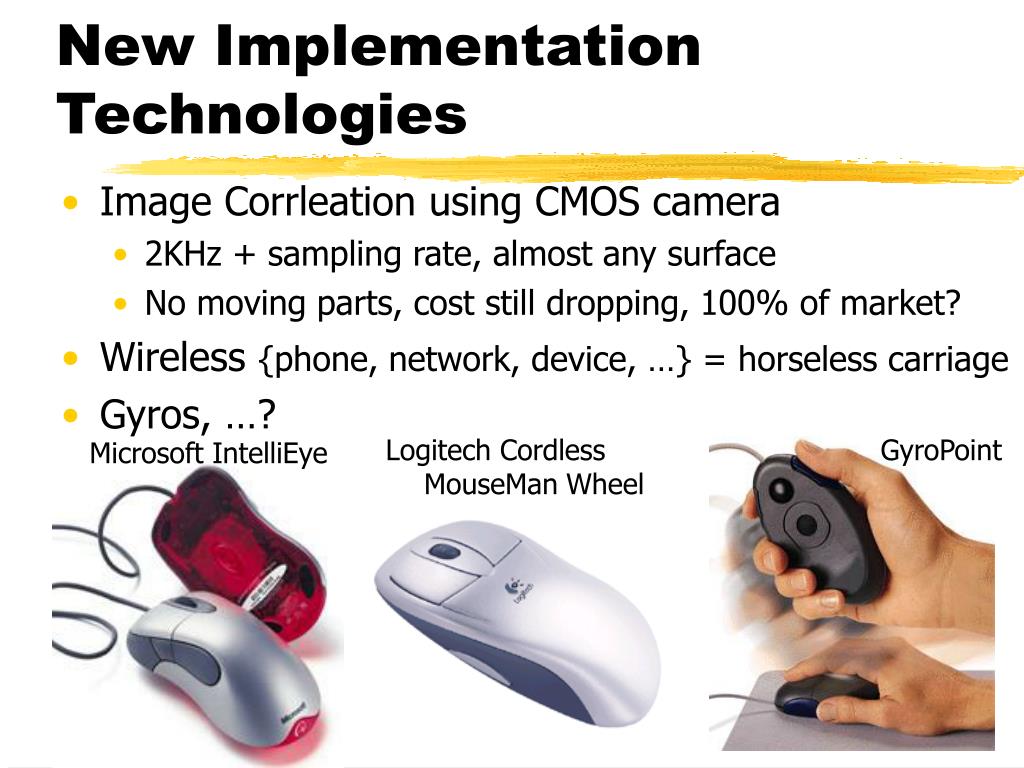 New Implementation Technologies

• Image Corrleation using CMOS camera
  • 2KHz + sampling rate, almost any surface
  • No moving parts, cost still dropping, 100% of market?
• Wireless {phone, network, device, …} = horseless carriage
• Gyros, …?

Microsoft IntelliEye

Logitech Cordless MouseMan Wheel

GyroPoint

Microsoft

Logitech